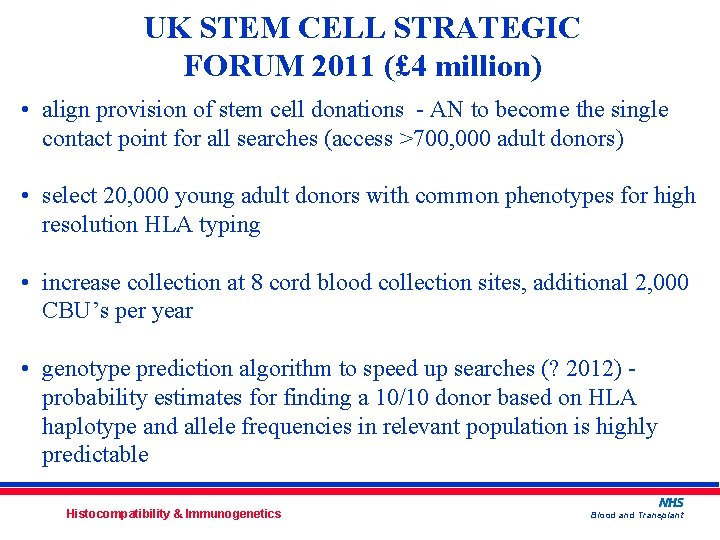 UK STEM CELL STRATEGIC FORUM 2011 (£4 million)

• align provision of stem cell donations - AN to become the single contact point for all searches (access >700,000 adult donors)

• select 20,000 young adult donors with common phenotypes for high resolution HLA typing

• increase collection at 8 cord blood collection sites, additional 2,000 CBU's per year

• genotype prediction algorithm to speed up searches (? 2012) - probability estimates for finding a 10/10 donor based on HLA haplotype and allele frequencies in relevant population is highly predictable

Histocompatibility & Immunogenetics

NHS
Blood and Transplant